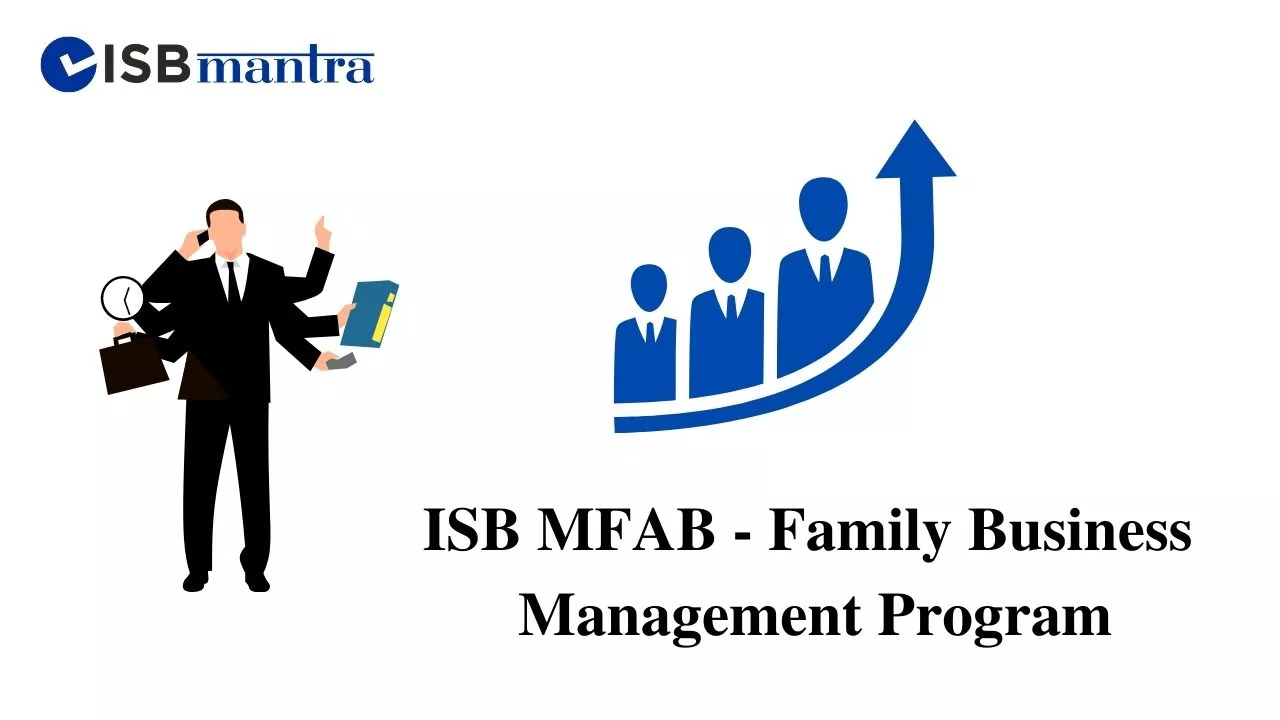 ISBmantra

ISB MFAB - Family Business Management Program